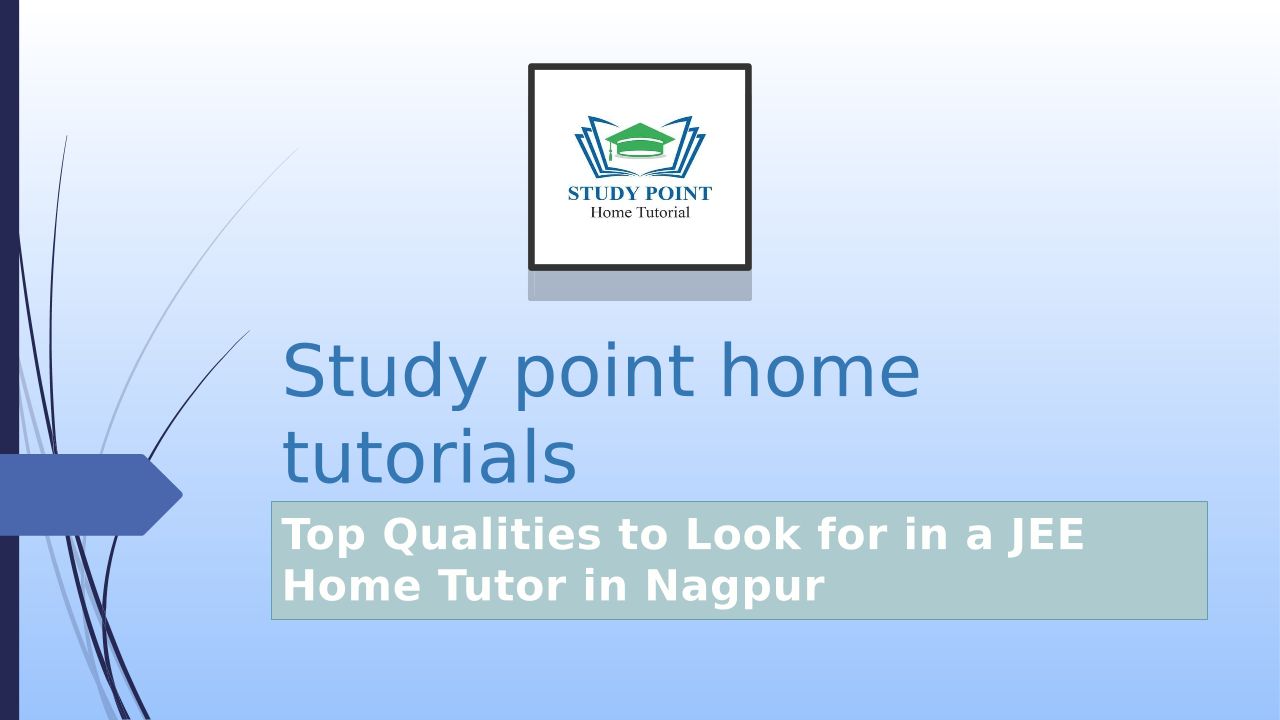 STUDY POINT
Home Tutorial

Study point home tutorials

Top Qualities to Look for in a JEE Home Tutor in Nagpur